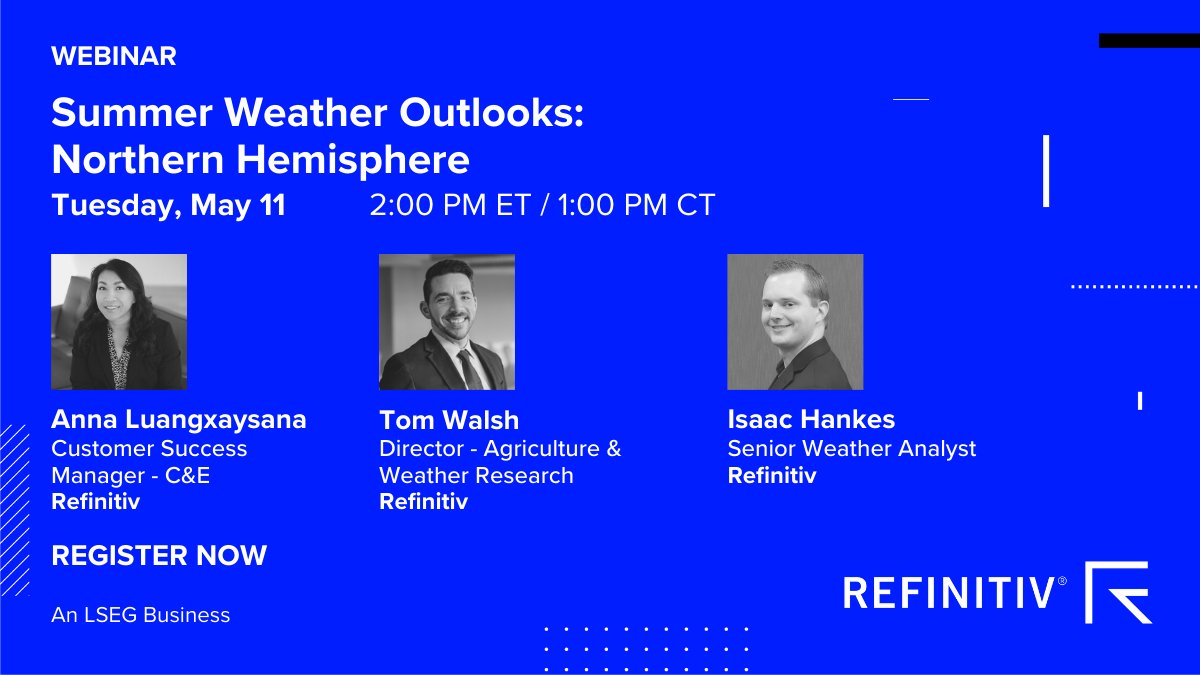 WEBINAR

Summer Weather Outlooks: Northern Hemisphere

Tuesday, May 11 2:00 PM ET / 1:00 PM CT

Anna Luangxaysana
Customer Success Manager - C&E
Refinitiv

Tom Walsh
Director - Agriculture & Weather Research
Refinitiv

Isaac Hankes
Senior Weather Analyst
Refinitiv

REGISTER NOW

An LSEG Business

REFINITIV®